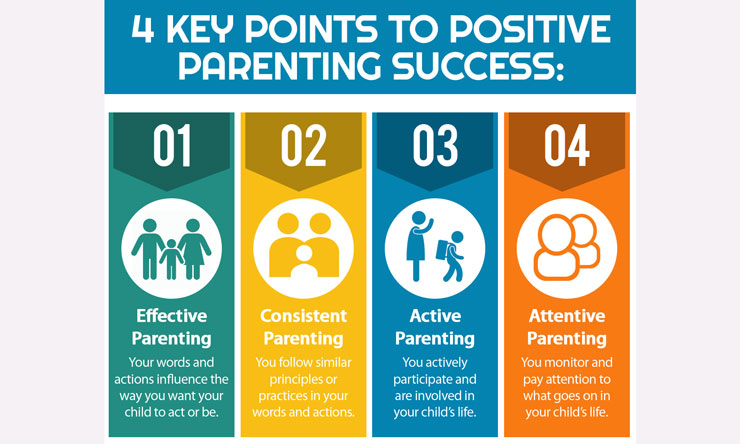 4 KEY POINTS TO POSITIVE PARENTING SUCCESS:

01

Effective Parenting

Your words and actions influence the way you want your child to act or be.

02

Consistent Parenting

You follow similar principles or practices in your words and actions.

03

Active Parenting

You actively participate and are involved in your child's life.

04

Attentive Parenting

You monitor and pay attention to what goes on in your child's life.